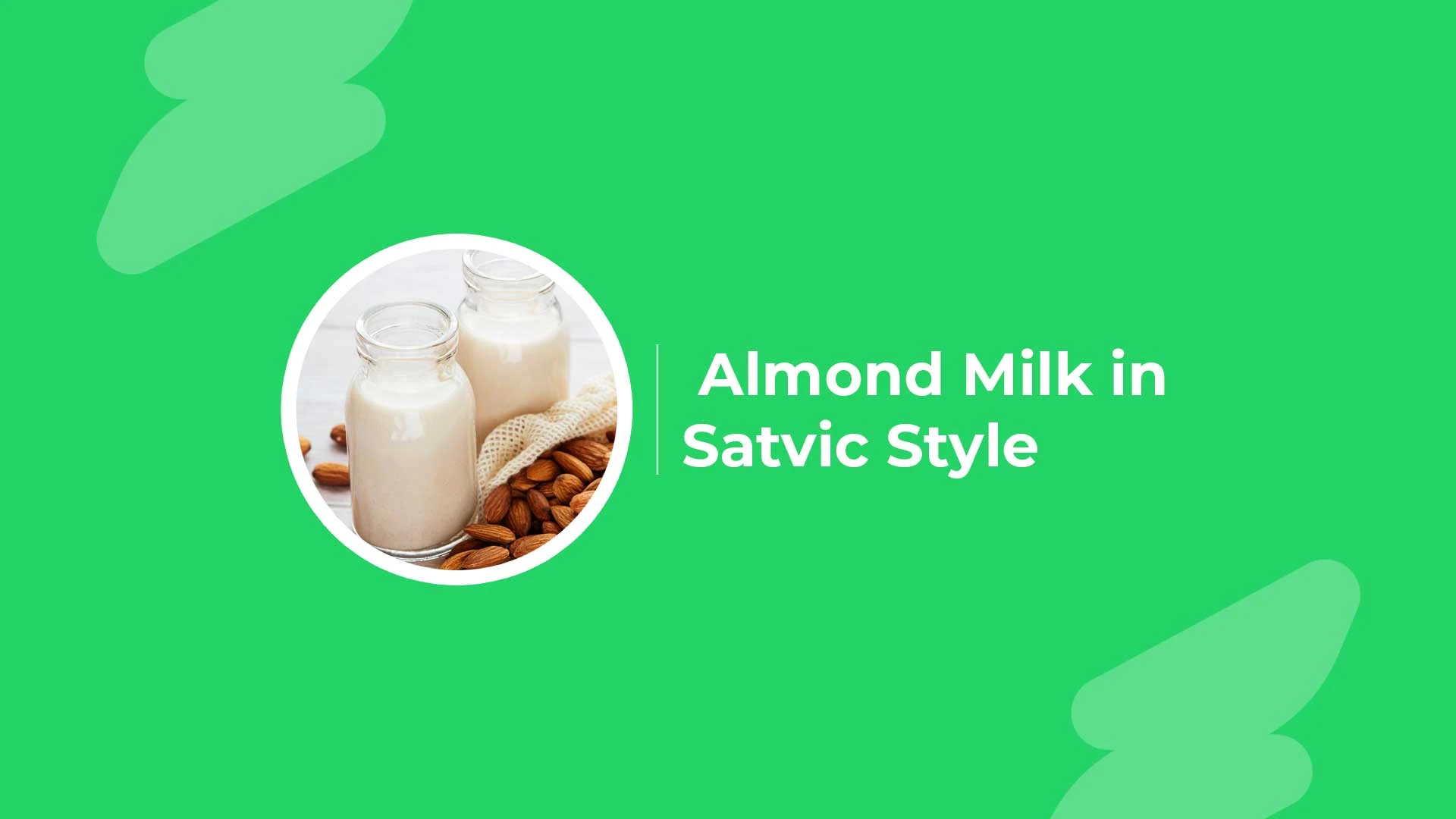 Almond Milk in Satvic Style